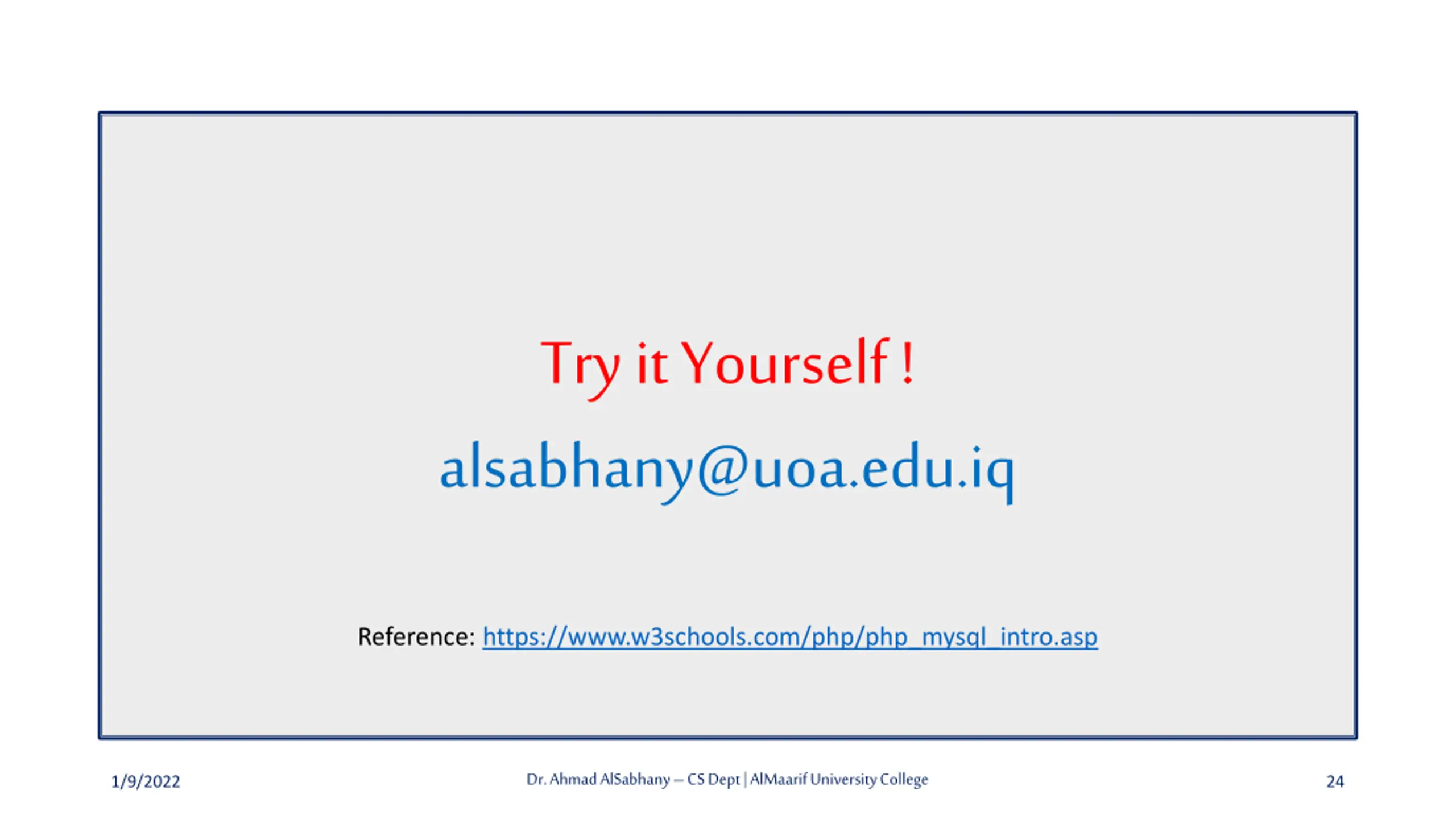 Try it Yourself !

alsabhany@uoa.edu.iq

Reference: https://www.w3schools.com/php/php_mysql_intro.asp

1/9/2022

Dr. Ahmad AlSabhany – CS Dept | AlMaarif University College

24